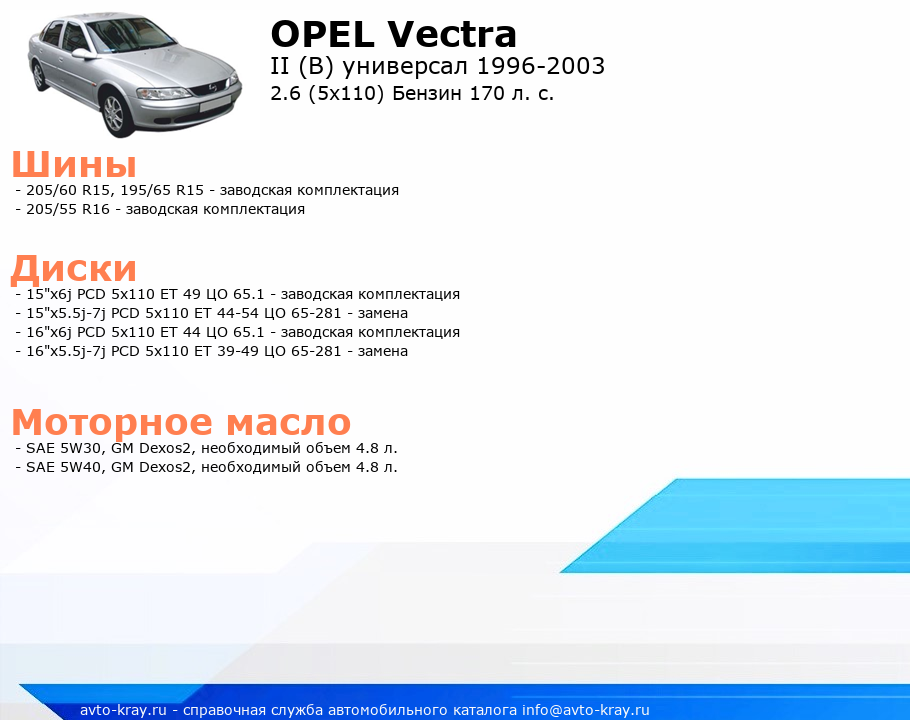 OPEL Vectra

II (B) универсал 1996-2003

2.6 (5x110) Бензин 170 л. с.

Шины

- 205/60 R15, 195/65 R15 - заводская комплектация
- 205/55 R16 - заводская комплектация

Диски

- 15"x6j PCD 5x110 ET 49 ЦО 65.1 - заводская комплектация
- 15"x5.5j-7j PCD 5x110 ET 44-54 ЦО 65-281 - замена
- 16"x6j PCD 5x110 ET 44 ЦО 65.1 - заводская комплектация
- 16"x5.5j-7j PCD 5x110 ET 39-49 ЦО 65-281 - замена

Моторное масло

- SAE 5W30, GM Dexos2, необходимый объем 4.8 л.
- SAE 5W40, GM Dexos2, необходимый объем 4.8 л.

avto-kray.ru - справочная служба автомобильного каталога info@avto-kray.ru